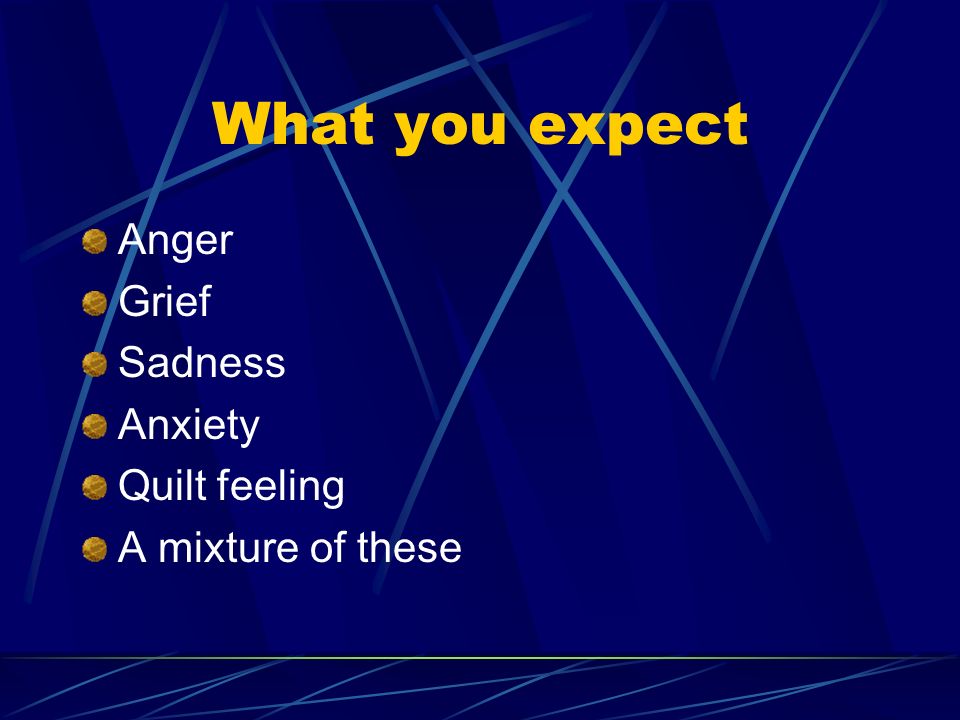 What you expect

- Anger
- Grief
- Sadness
- Anxiety
- Quilt feeling
- A mixture of these